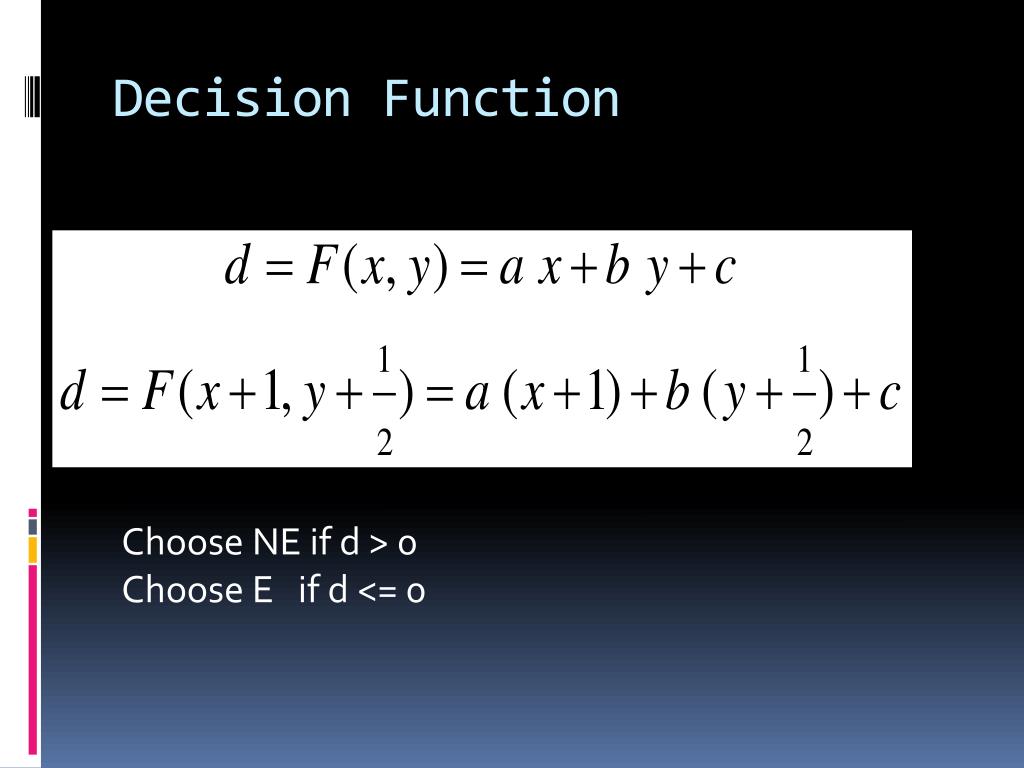 Decision Function

$d = F(x, y) = a\,x + b\,y + c$

$d = F(x+1, y+\frac{1}{2}) = a\,(x+1) + b\,(y+\frac{1}{2}) + c$

Choose NE if d > 0
Choose E  if d <= 0